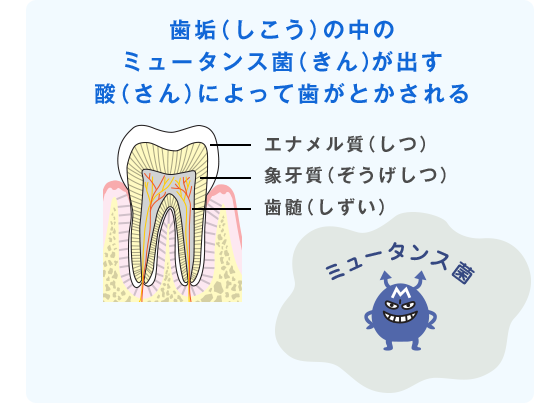 歯垢（しこう）の中の
ミュータンス菌（きん）が出す
酸（さん）によって歯がとかされる

エナメル質（しつ）
象牙質（ぞうげしつ）
歯髄（しずい）

ミュータンス菌

M